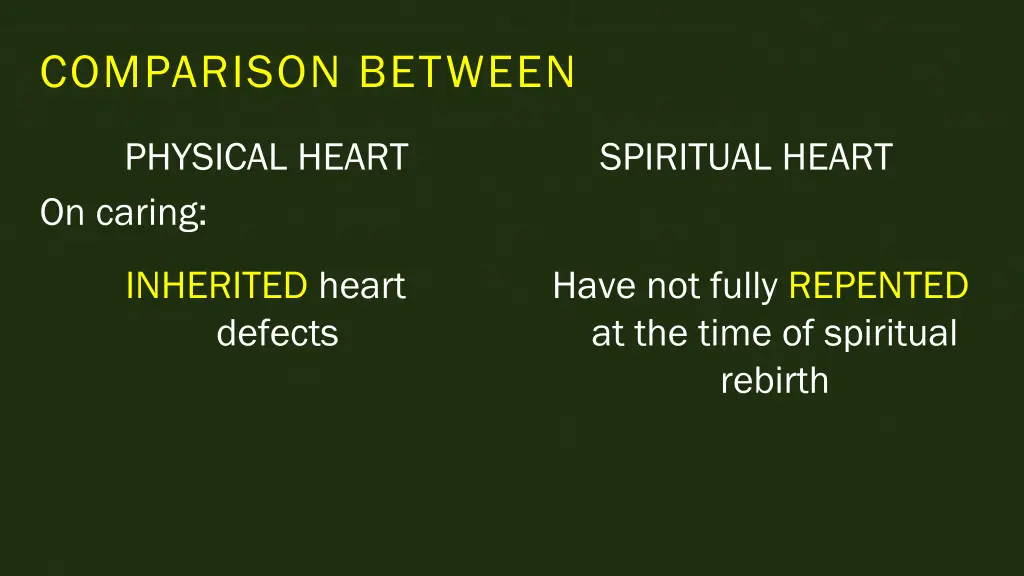 COMPARISON BETWEEN

PHYSICAL HEART

On caring:

INHERITED heart defects

SPIRITUAL HEART

Have not fully REPENTED at the time of spiritual rebirth